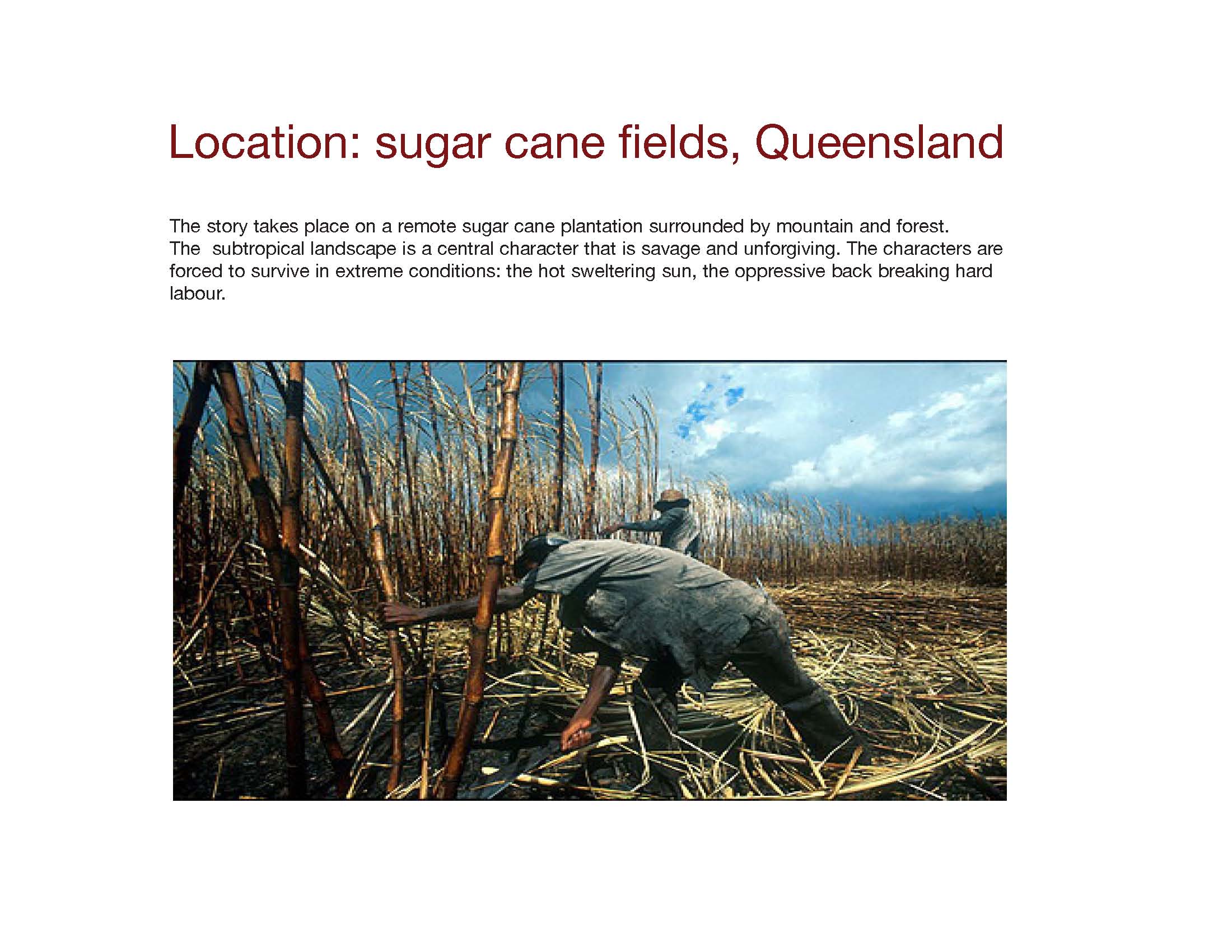 Location: sugar cane fields, Queensland

The story takes place on a remote sugar cane plantation surrounded by mountain and forest. The  subtropical landscape is a central character that is savage and unforgiving. The characters are forced to survive in extreme conditions: the hot sweltering sun, the oppressive back breaking hard labour.